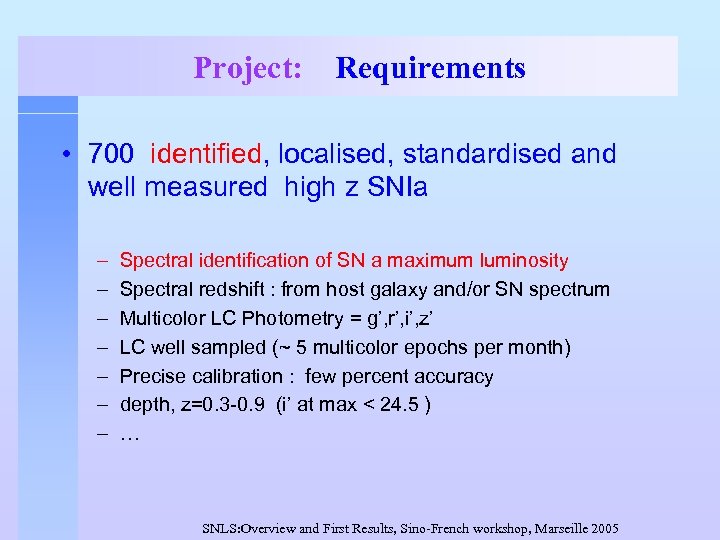 Project: Requirements

• 700 identified, localised, standardised and well measured high z SNIa

– Spectral identification of SN a maximum luminosity
– Spectral redshift : from host galaxy and/or SN spectrum
– Multicolor LC Photometry = g’,r’,i’,z’
– LC well sampled (~ 5 multicolor epochs per month)
– Precise calibration : few percent accuracy
– depth, z=0.3-0.9 (i’ at max < 24.5 )
– …

SNLS:Overview and First Results, Sino-French workshop, Marseille 2005